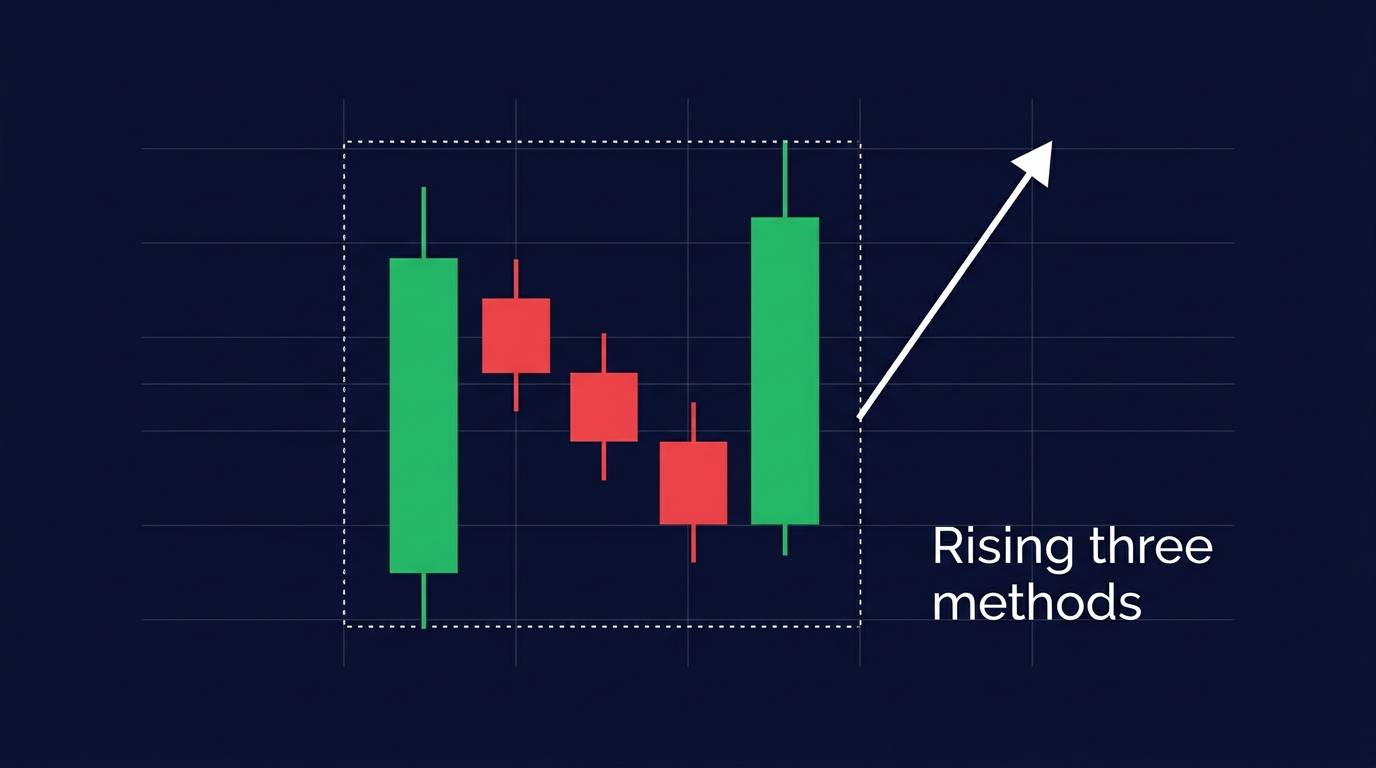 Rising three methods